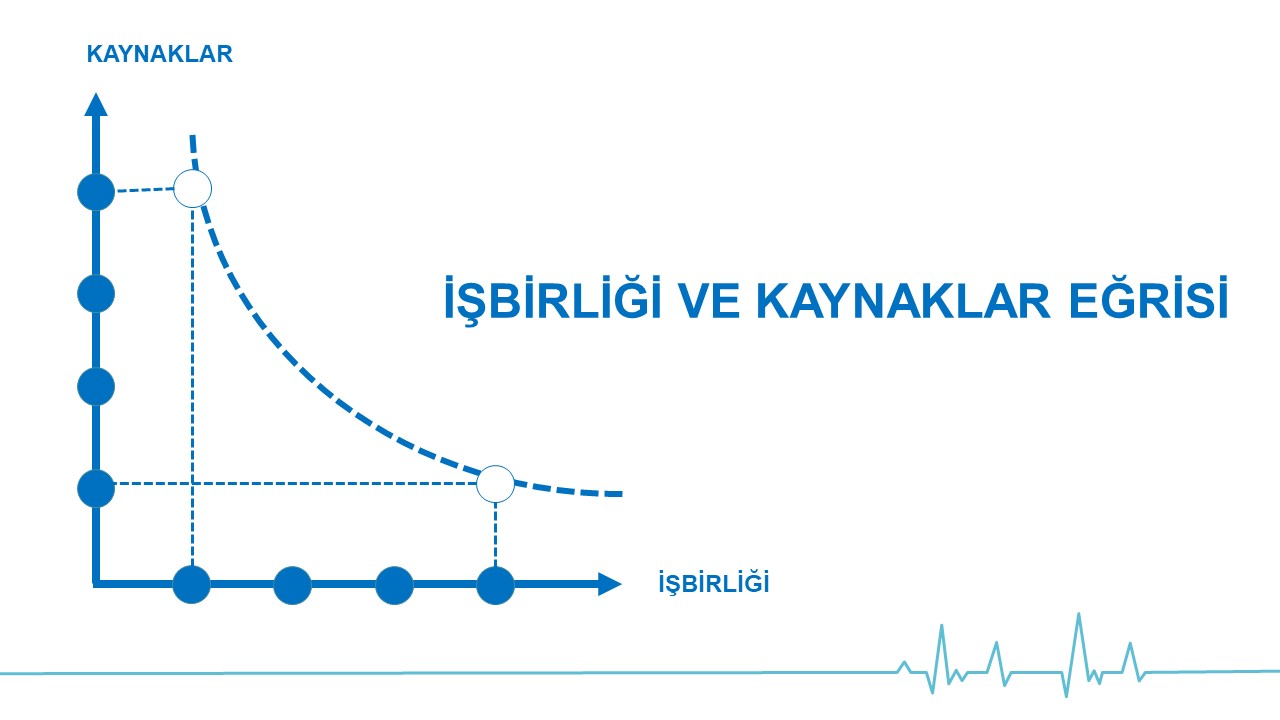 KAYNAKLAR

İŞBİRLİĞİ VE KAYNAKLAR EĞRİSİ

İŞBİRLİĞİ